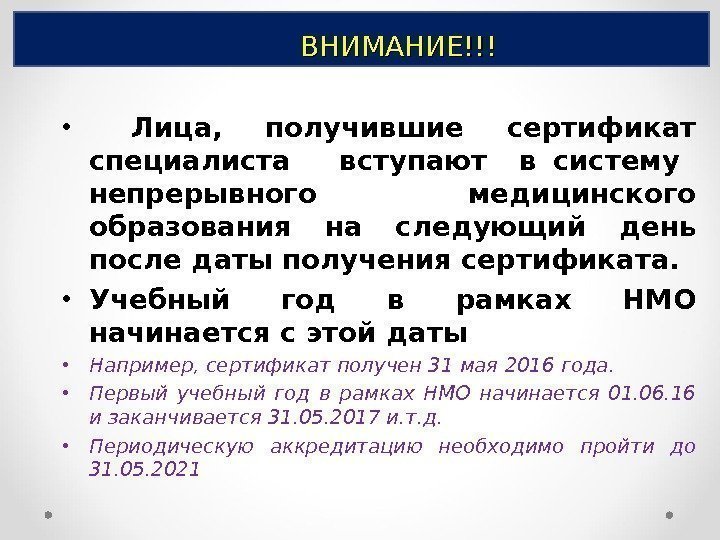 ВНИМАНИЕ!!!

• Лица, получившие сертификат специалиста вступают в систему непрерывного медицинского образования на следующий день после даты получения сертификата.

• Учебный год в рамках НМО начинается с этой даты

• Например, сертификат получен 31 мая 2016 года.

• Первый учебный год в рамках НМО начинается 01.06.16 и заканчивается 31.05.2017 и.т.д.

• Периодическую аккредитацию необходимо пройти до 31.05.2021